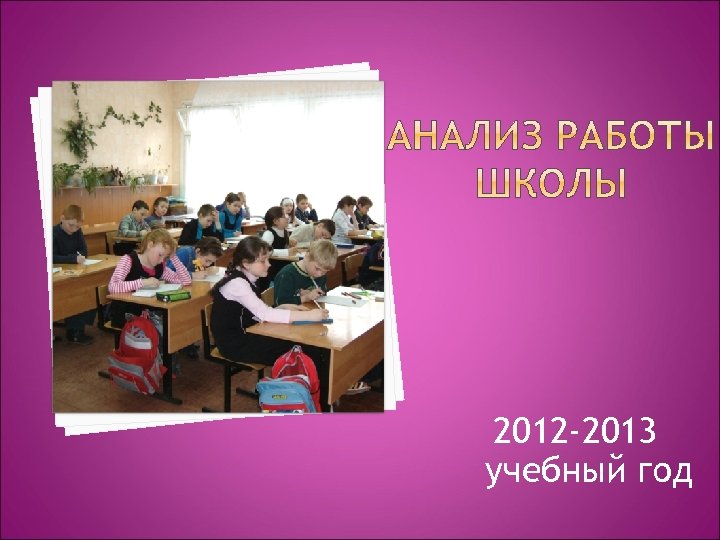 АНАЛИЗ РАБОТЫ ШКОЛЫ

2012-2013
учебный год